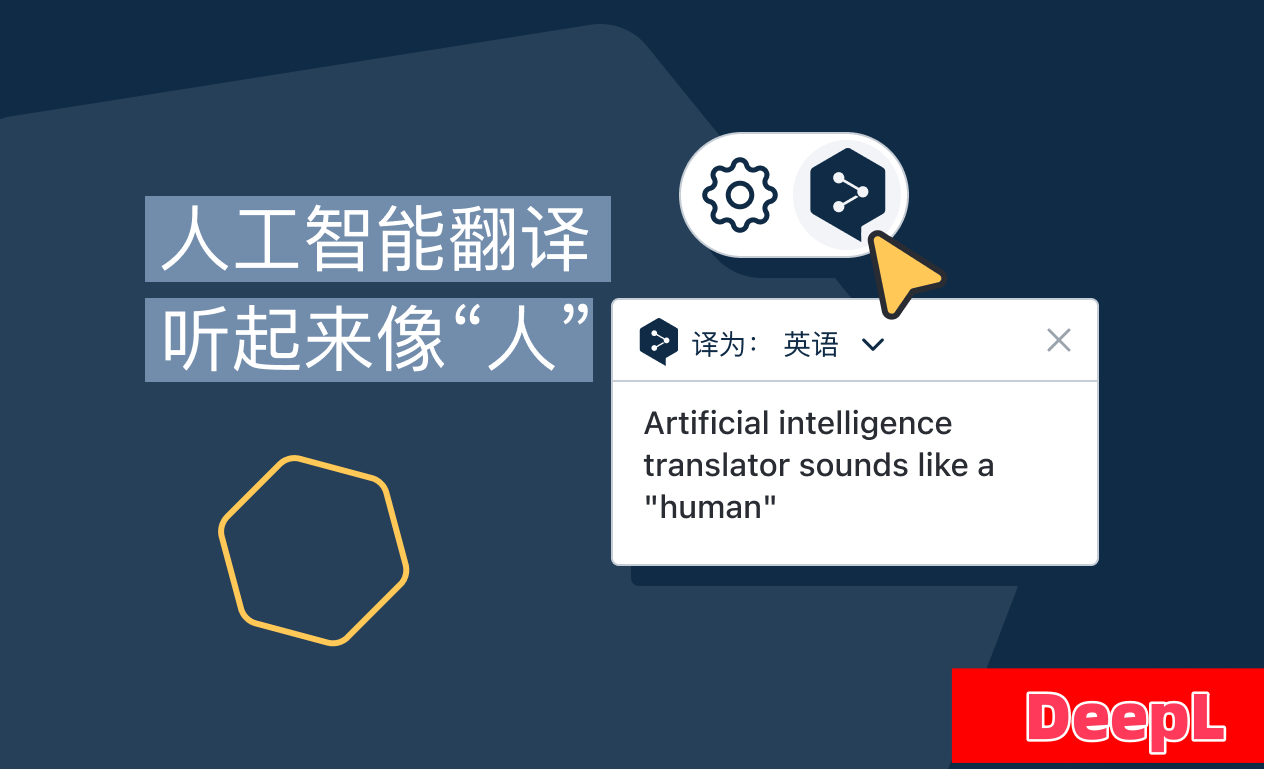 人工智能翻译
听起来像“人”

译为： 英语

Artificial intelligence translator sounds like a "human"

DeepL